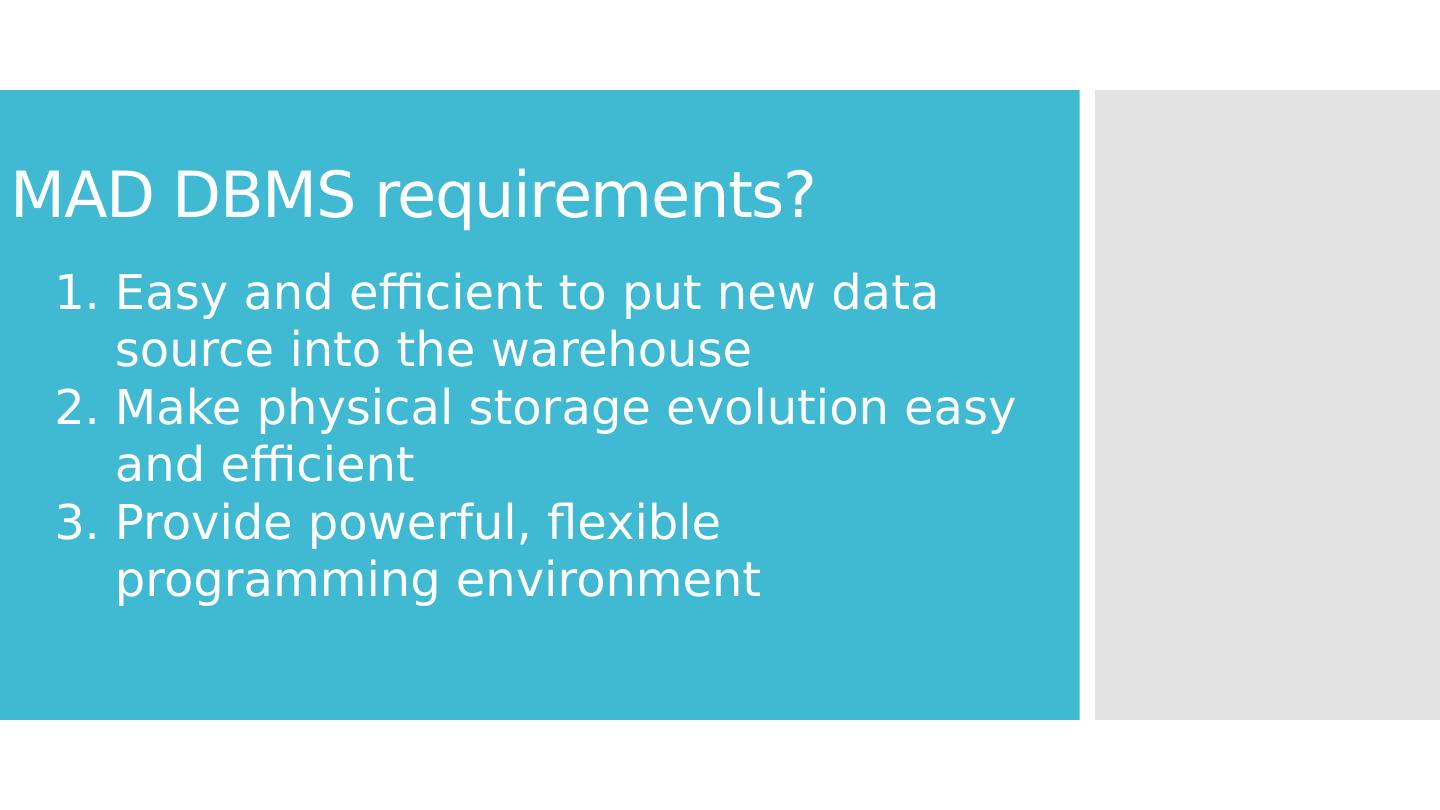 MAD DBMS requirements?

1. Easy and efficient to put new data source into the warehouse
2. Make physical storage evolution easy and efficient
3. Provide powerful, flexible programming environment